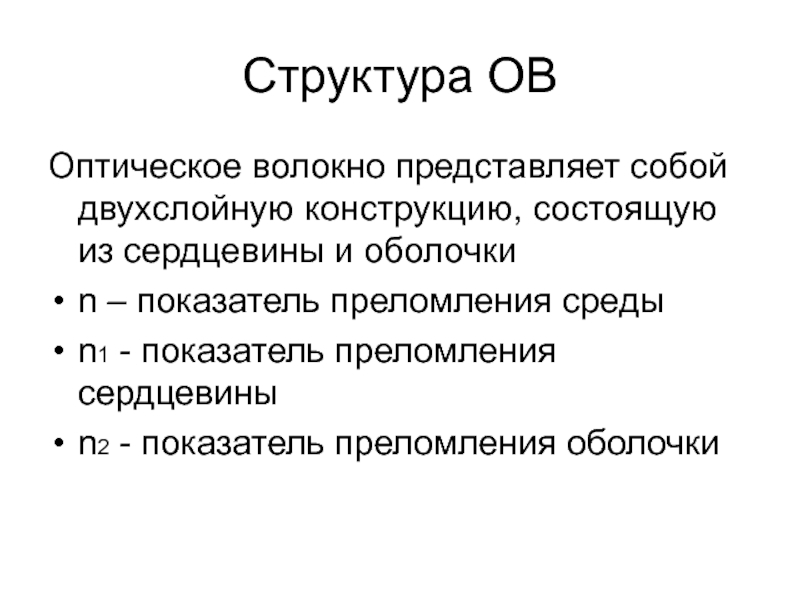 Структура ОВ

Оптическое волокно представляет собой двухслойную конструкцию, состоящую из сердцевины и оболочки

• n – показатель преломления среды
• $n_1$ - показатель преломления сердцевины
• $n_2$ - показатель преломления оболочки